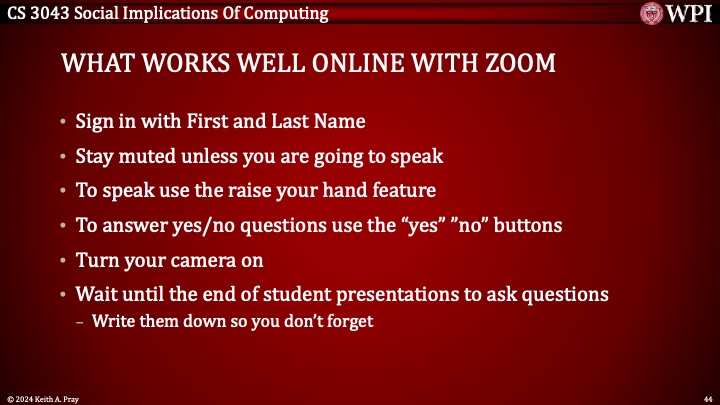 CS 3043 Social Implications Of Computing

WPI

WHAT WORKS WELL ONLINE WITH ZOOM

• Sign in with First and Last Name
• Stay muted unless you are going to speak
• To speak use the raise your hand feature
• To answer yes/no questions use the “yes” ”no” buttons
• Turn your camera on
• Wait until the end of student presentations to ask questions
– Write them down so you don’t forget

© 2024 Keith A. Pray

44